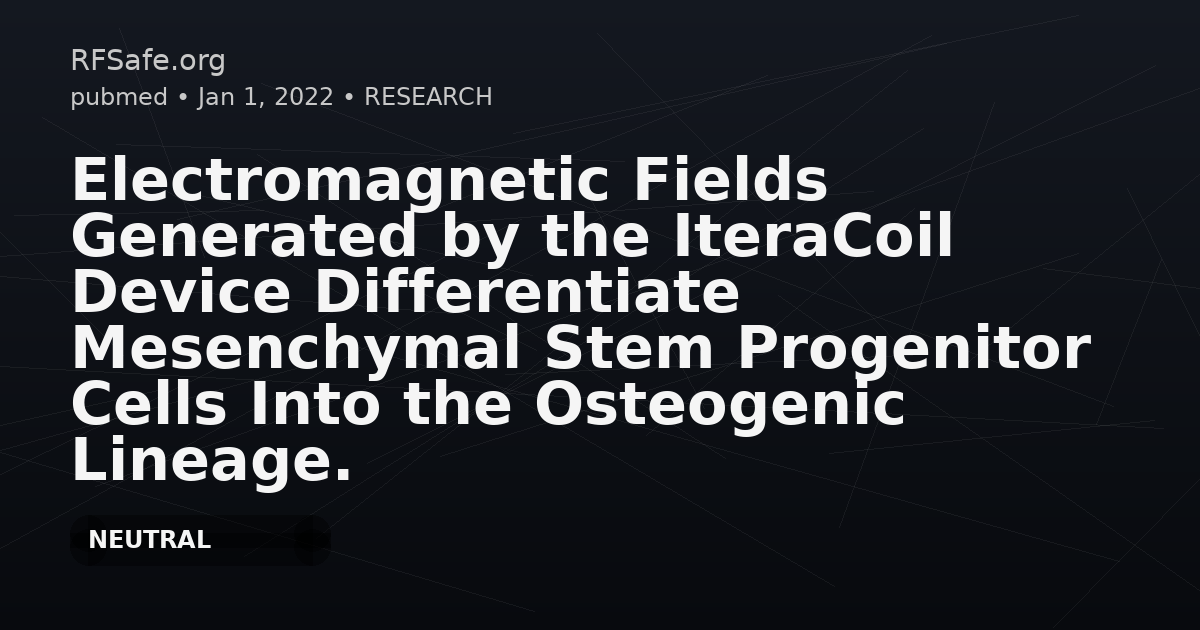 RFSafe.org
pubmed • Jan 1, 2022 • RESEARCH

Electromagnetic Fields Generated by the IteraCoil Device Differentiate Mesenchymal Stem Progenitor Cells Into the Osteogenic Lineage.

NEUTRAL